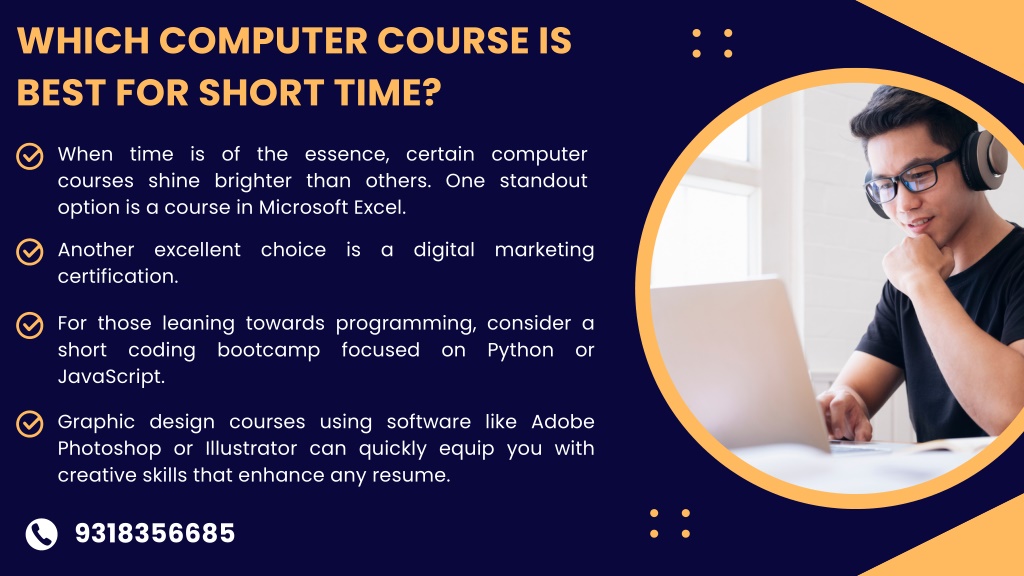 WHICH COMPUTER COURSE IS BEST FOR SHORT TIME?

When time is of the essence, certain computer courses shine brighter than others. One standout option is a course in Microsoft Excel.

Another excellent choice is a digital marketing certification.

For those leaning towards programming, consider a short coding bootcamp focused on Python or JavaScript.

Graphic design courses using software like Adobe Photoshop or Illustrator can quickly equip you with creative skills that enhance any resume.

9318356685